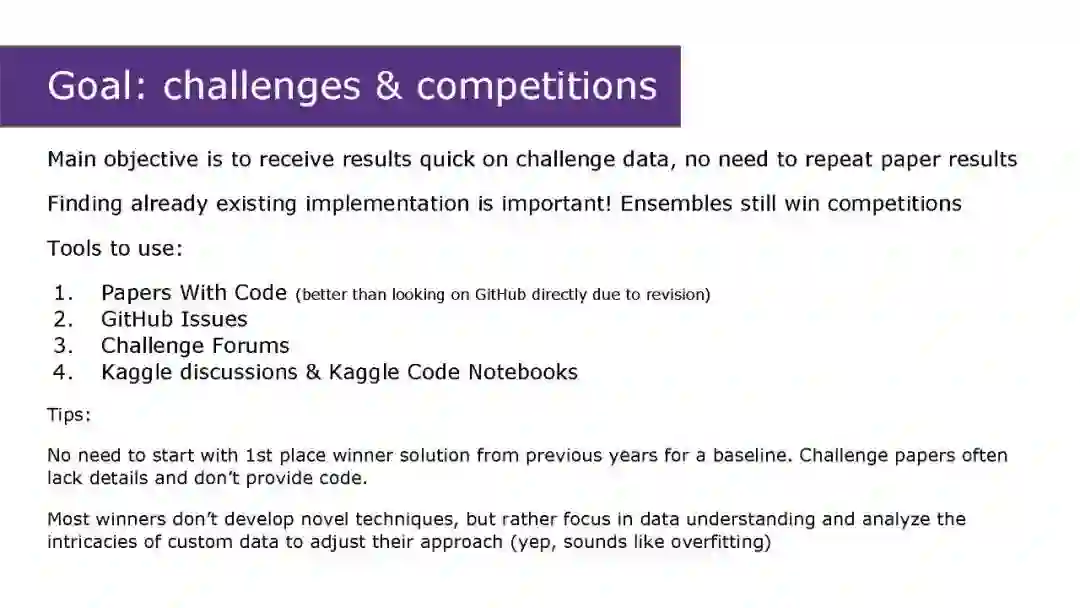 Goal: challenges & competitions

Main objective is to receive results quick on challenge data, no need to repeat paper results

Finding already existing implementation is important! Ensembles still win competitions

Tools to use:

1. Papers With Code (better than looking on GitHub directly due to revision)
2. GitHub Issues
3. Challenge Forums
4. Kaggle discussions & Kaggle Code Notebooks

Tips:

No need to start with 1st place winner solution from previous years for a baseline. Challenge papers often lack details and don't provide code.

Most winners don't develop novel techniques, but rather focus in data understanding and analyze the intricacies of custom data to adjust their approach (yep, sounds like overfitting)